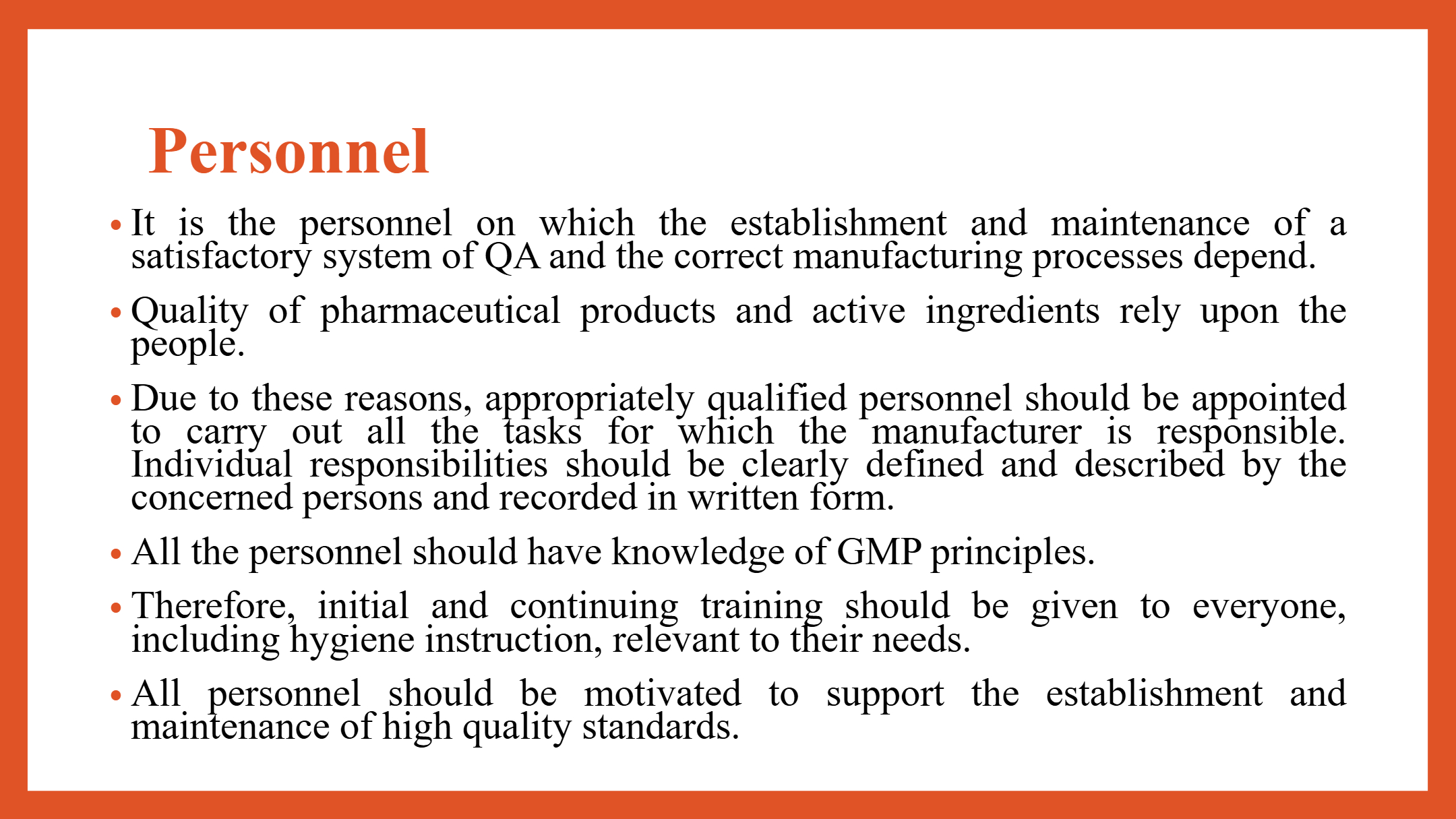 Personnel

• It is the personnel on which the establishment and maintenance of a satisfactory system of QA and the correct manufacturing processes depend.

• Quality of pharmaceutical products and active ingredients rely upon the people.

• Due to these reasons, appropriately qualified personnel should be appointed to carry out all the tasks for which the manufacturer is responsible. Individual responsibilities should be clearly defined and described by the concerned persons and recorded in written form.

• All the personnel should have knowledge of GMP principles.

• Therefore, initial and continuing training should be given to everyone, including hygiene instruction, relevant to their needs.

• All personnel should be motivated to support the establishment and maintenance of high quality standards.